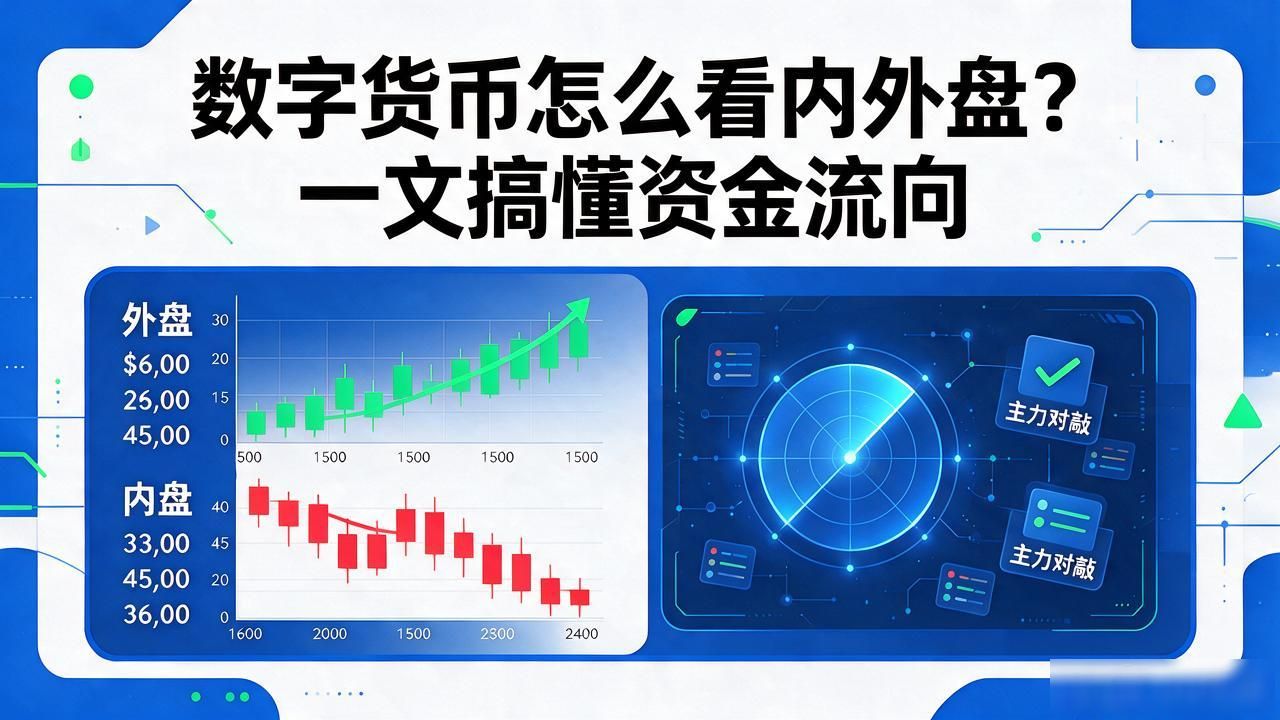 数字货币怎么看内外盘?
一文搞懂资金流向

外盘
$6,00
26,00
45,00

30
20
15
0
500 1500 1500 1500 1500

内盘
33,00
45,00
36,00

40
45
20
0
1600 2000 1500 2300 2400

主力对敲

主力对敲